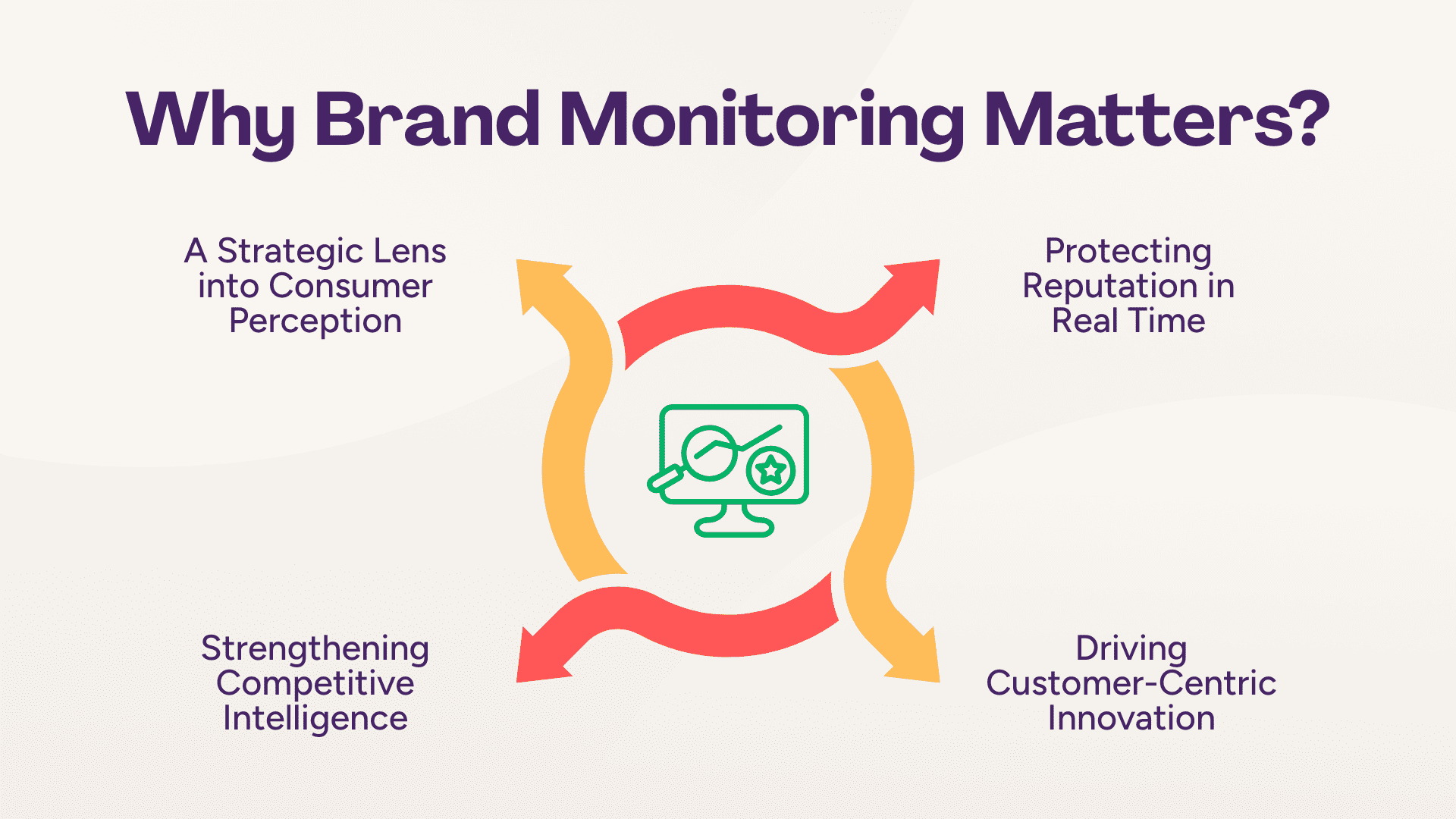 Why Brand Monitoring Matters?

A Strategic Lens into Consumer Perception

Protecting Reputation in Real Time

Strengthening Competitive Intelligence

Driving Customer-Centric Innovation